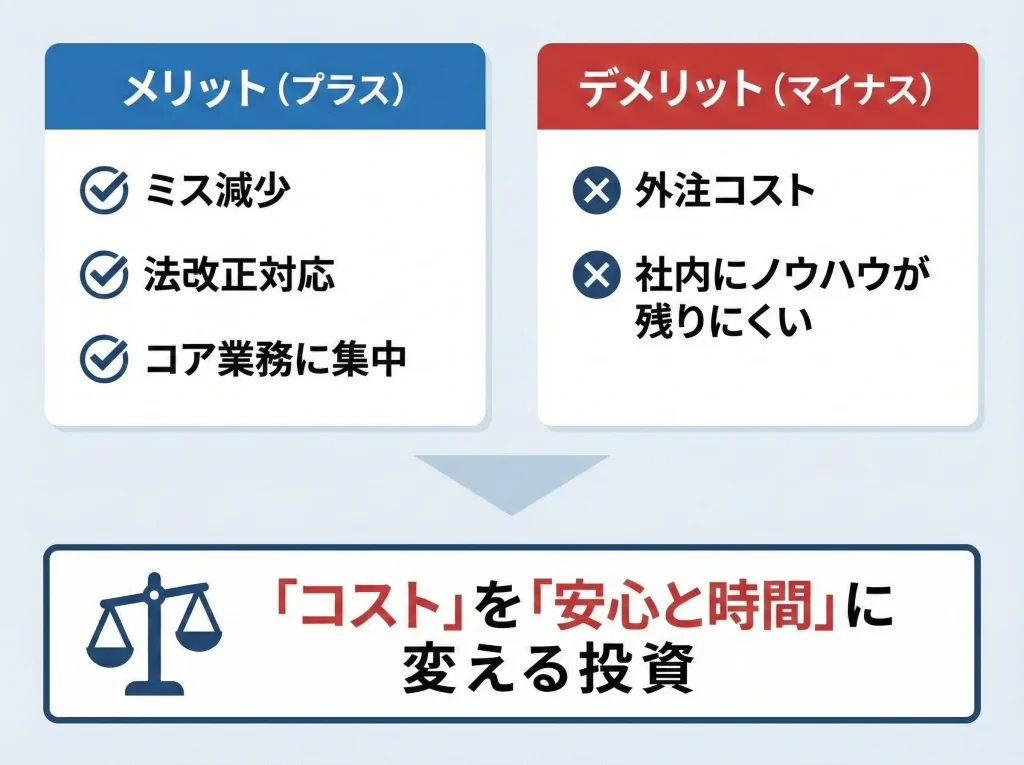 メリット（プラス）

ミス減少

法改正対応

コア業務に集中

デメリット（マイナス）

外注コスト

社内にノウハウが残りにくい

「コスト」を「安心と時間」に変える投資